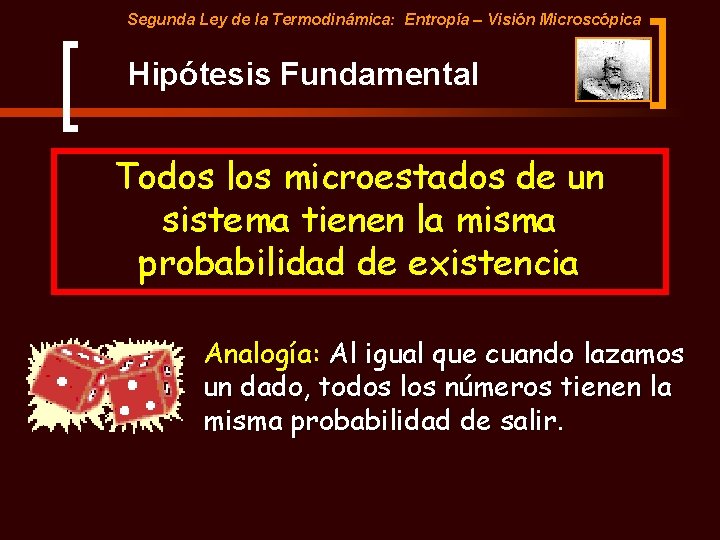 Segunda Ley de la Termodinámica: Entropía – Visión Microscópica

Hipótesis Fundamental

Todos los microestados de un sistema tienen la misma probabilidad de existencia

Analogía: Al igual que cuando lazamos un dado, todos los números tienen la misma probabilidad de salir.